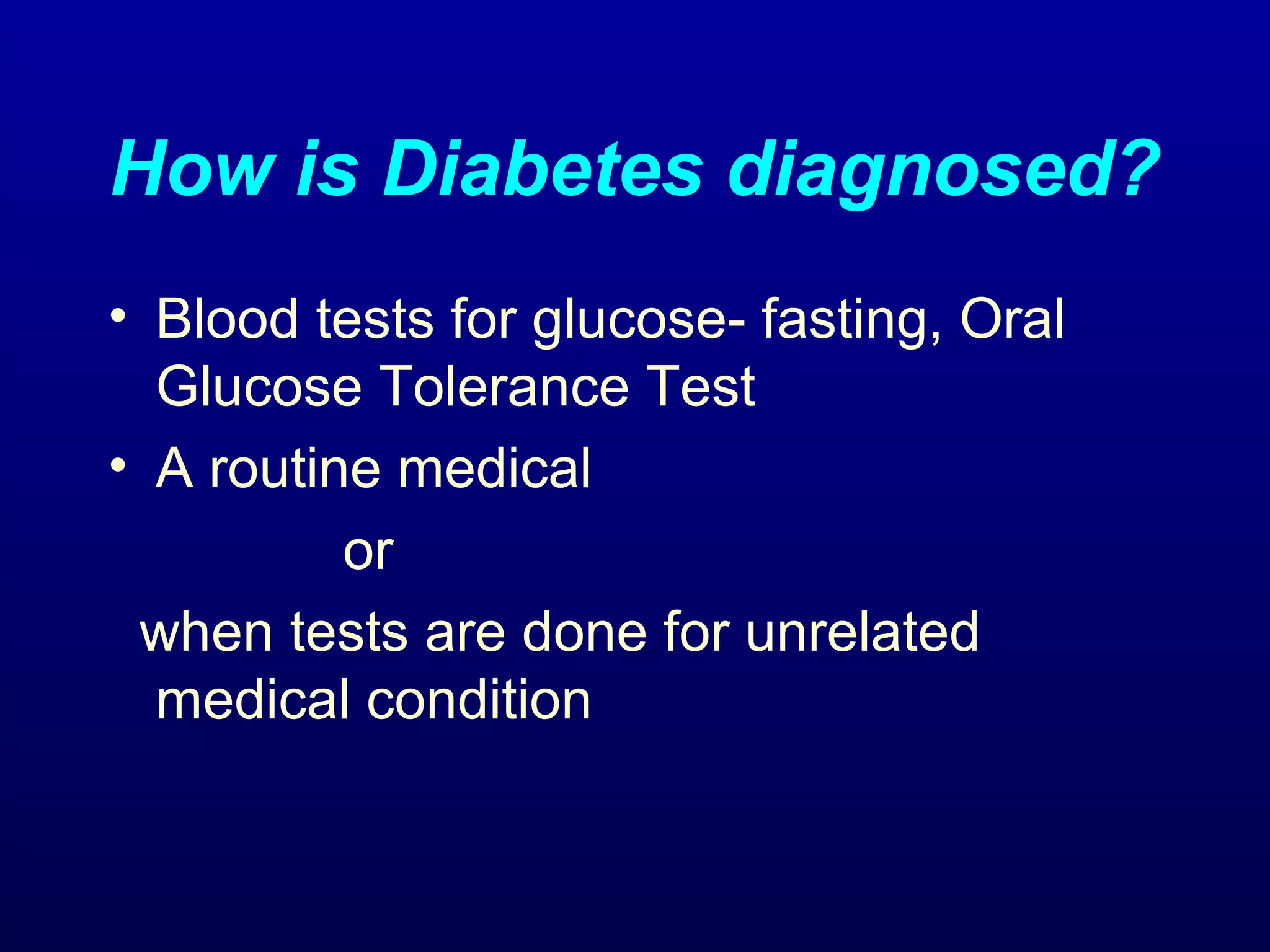 How is Diabetes diagnosed?

• Blood tests for glucose- fasting, Oral Glucose Tolerance Test

• A routine medical

or

when tests are done for unrelated medical condition